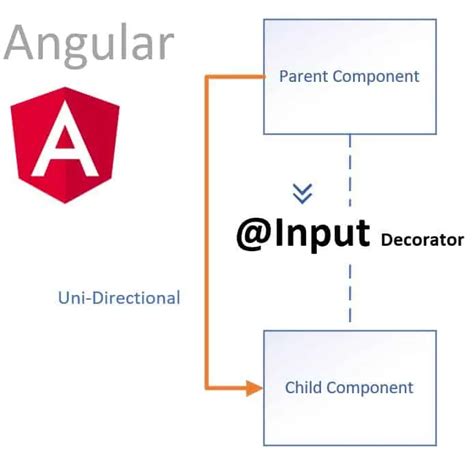 Angular

A

Parent Component

@Input Decorator

Uni-Directional

Child Component